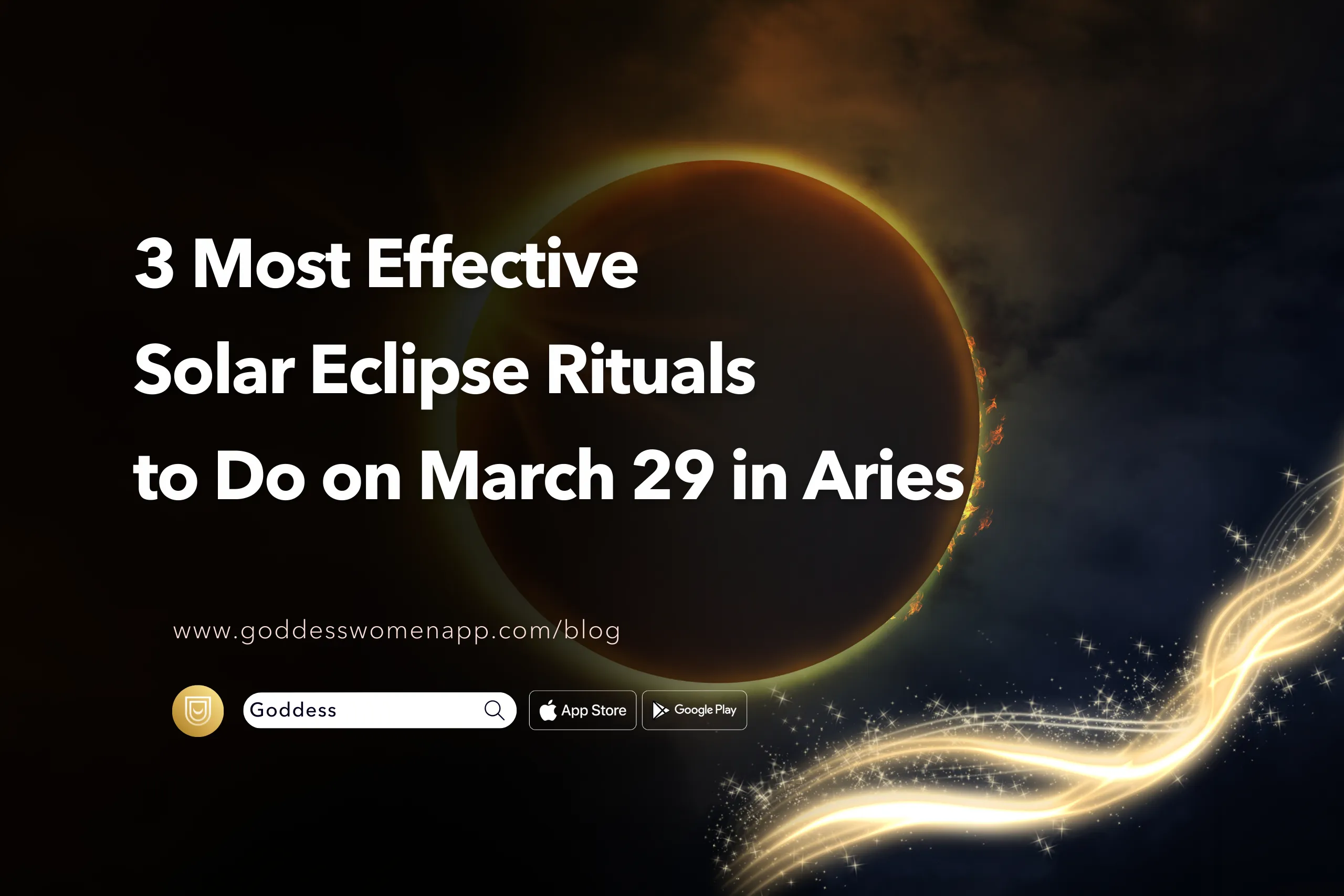 3 Most Effective
Solar Eclipse Rituals
to Do on March 29 in Aries

www.goddesswomenapp.com/blog

Goddess

App Store

Google Play